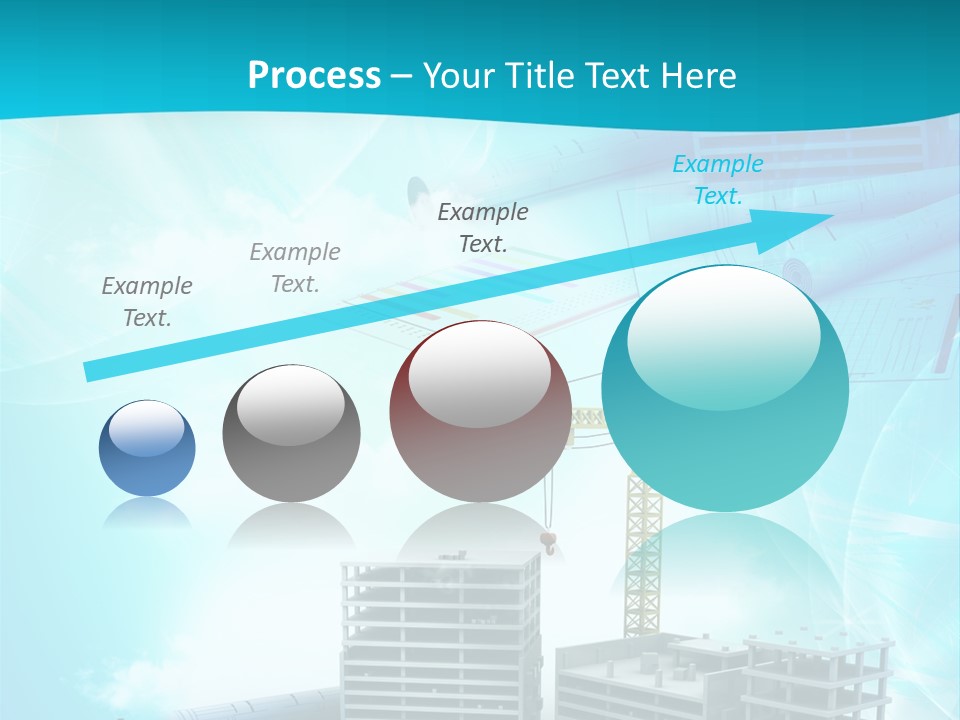 Process – Your Title Text Here

Example Text.

Example Text.

Example Text.

Example Text.